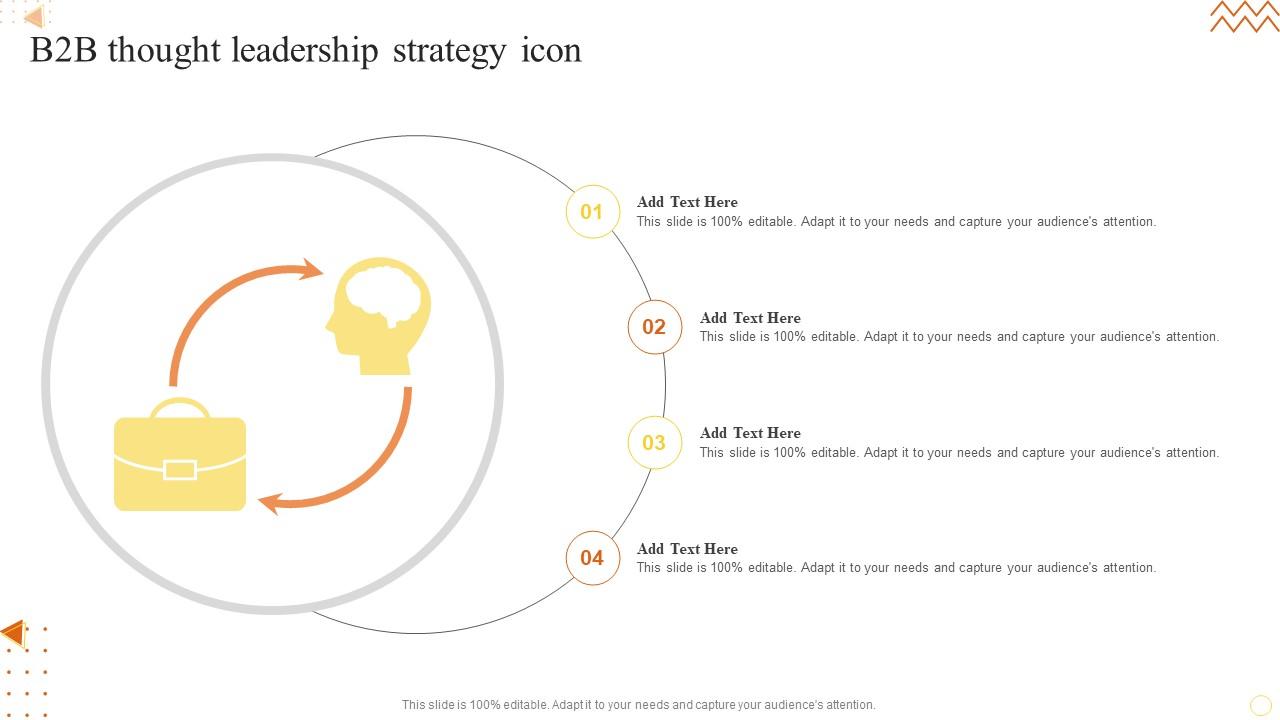 B2B thought leadership strategy icon

01
Add Text Here
This slide is 100% editable. Adapt it to your needs and capture your audience's attention.

02
Add Text Here
This slide is 100% editable. Adapt it to your needs and capture your audience's attention.

03
Add Text Here
This slide is 100% editable. Adapt it to your needs and capture your audience's attention.

04
Add Text Here
This slide is 100% editable. Adapt it to your needs and capture your audience's attention.

This slide is 100% editable. Adapt it to your needs and capture your audience's attention.